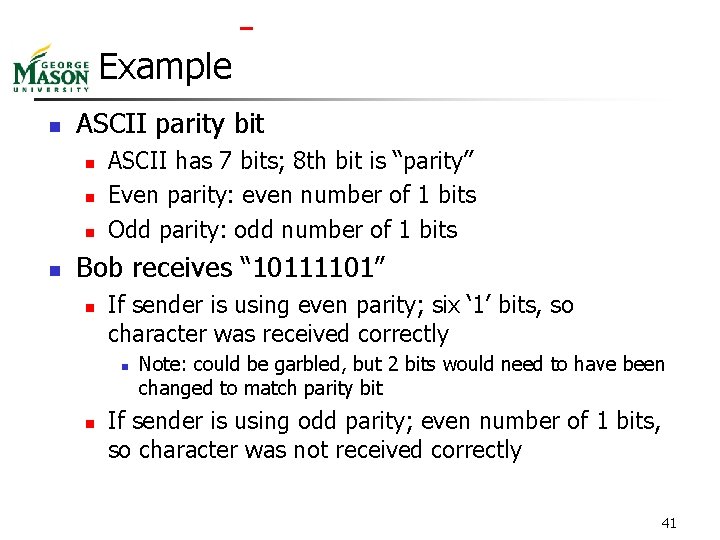 GEORGE MASON UNIVERSITY

Example

ASCII parity bit
ASCII has 7 bits; 8th bit is “parity”
Even parity: even number of 1 bits
Odd parity: odd number of 1 bits

Bob receives “10111101”
If sender is using even parity; six ‘1’ bits, so character was received correctly
Note: could be garbled, but 2 bits would need to have been changed to match parity bit
If sender is using odd parity; even number of 1 bits, so character was not received correctly

41